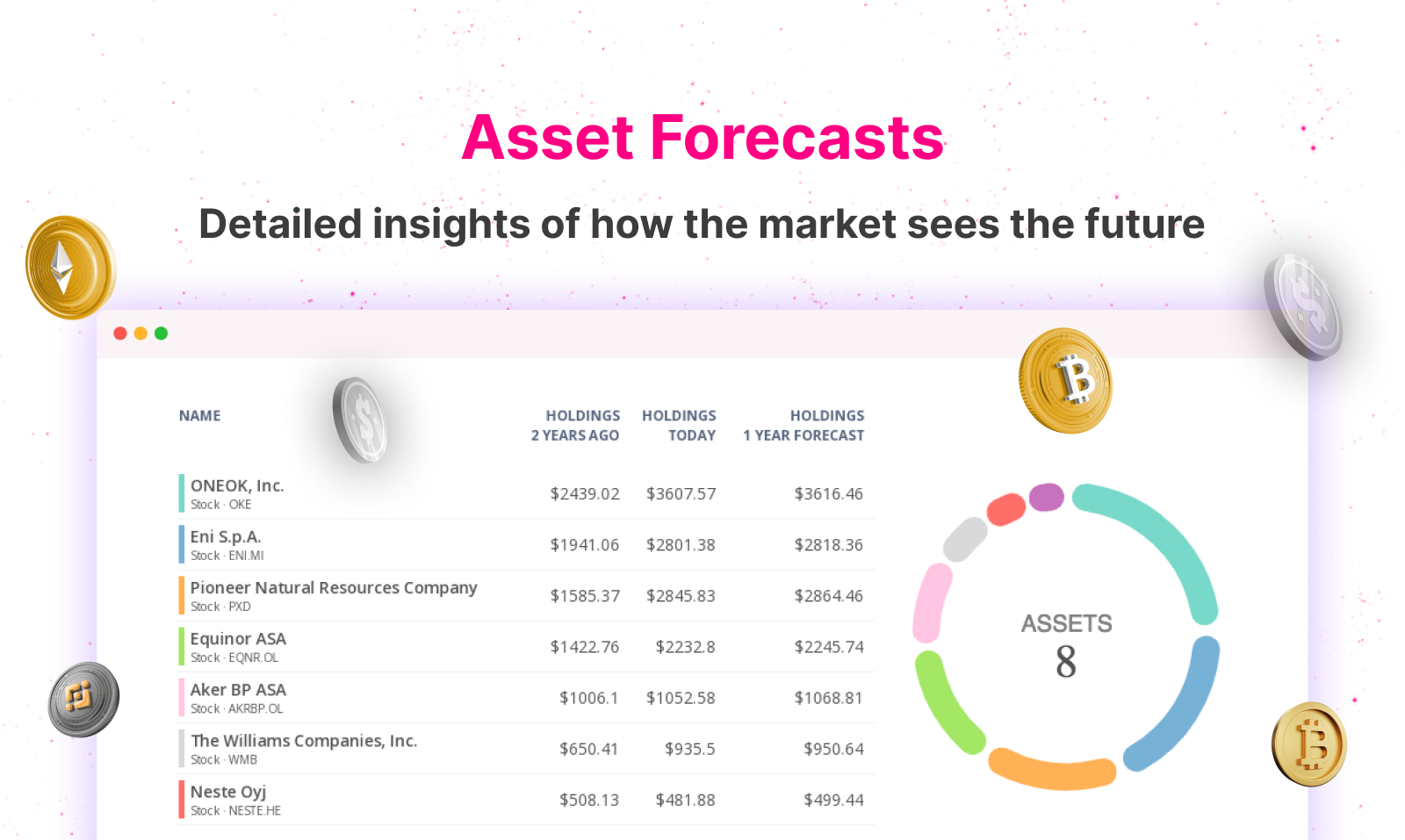 Asset Forecasts

Detailed insights of how the market sees the future

| NAME | HOLDINGS 2 YEARS AGO | HOLDINGS TODAY | HOLDINGS 1 YEAR FORECAST |
|---|---|---|---|
| ONEOK, Inc. Stock · OKE | \$2439.02 | \$3607.57 | \$3616.46 |
| Eni S.p.A. Stock · ENI.MI | \$1941.06 | \$2801.38 | \$2818.36 |
| Pioneer Natural Resources Company Stock · PXD | \$1585.37 | \$2845.83 | \$2864.46 |
| Equinor ASA Stock · EQNR.OL | \$1422.76 | \$2232.8 | \$2245.74 |
| Aker BP ASA Stock · AKRBP.OL | \$1006.1 | \$1052.58 | \$1068.81 |
| The Williams Companies, Inc. Stock · WMB | \$650.41 | \$935.5 | \$950.64 |
| Neste Oyj Stock · NESTE.HE | \$508.13 | \$481.88 | \$499.44 |

ASSETS
8